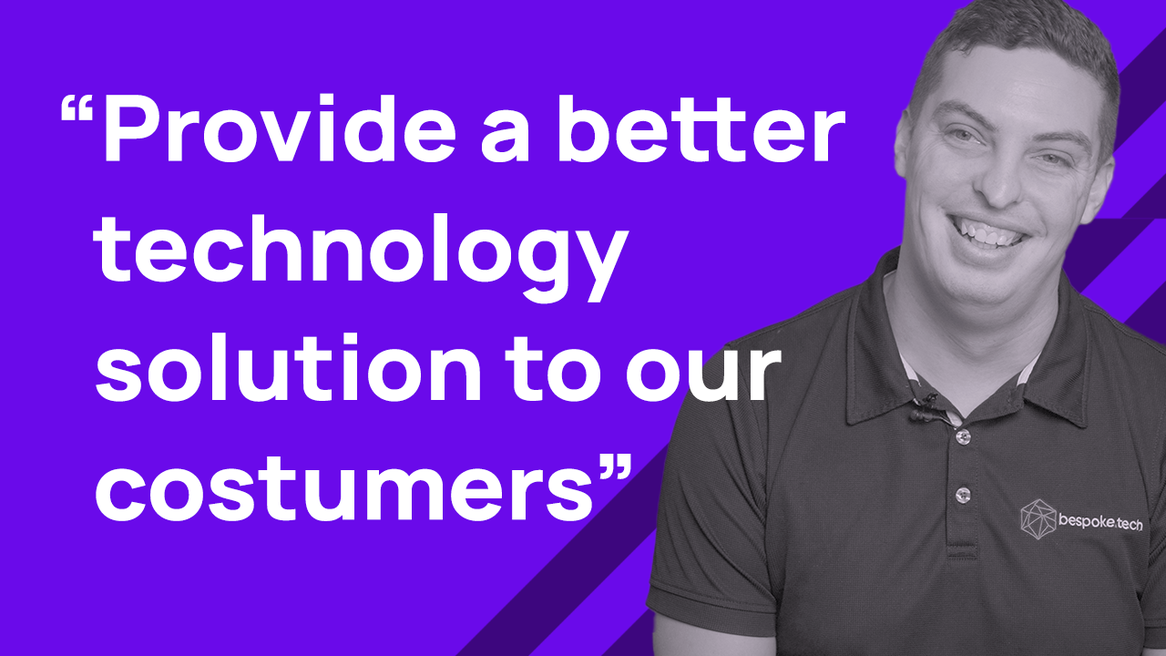 “Provide a better technology solution to our costumers”

bespoke.tech